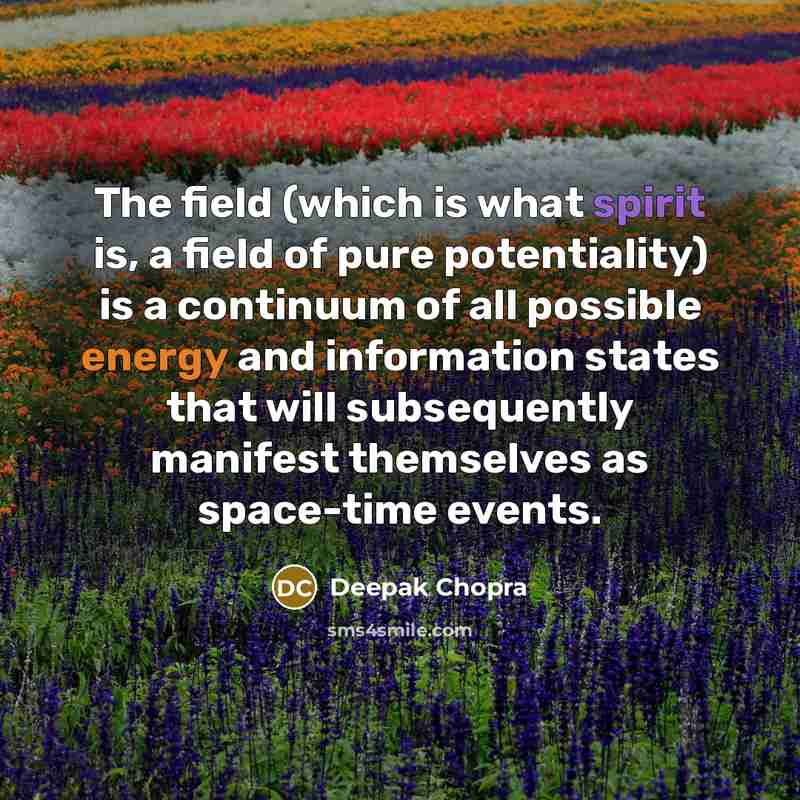 The field (which is what spirit is, a field of pure potentiality) is a continuum of all possible energy and information states that will subsequently manifest themselves as space-time events.

DC Deepak Chopra

sms4smile.com